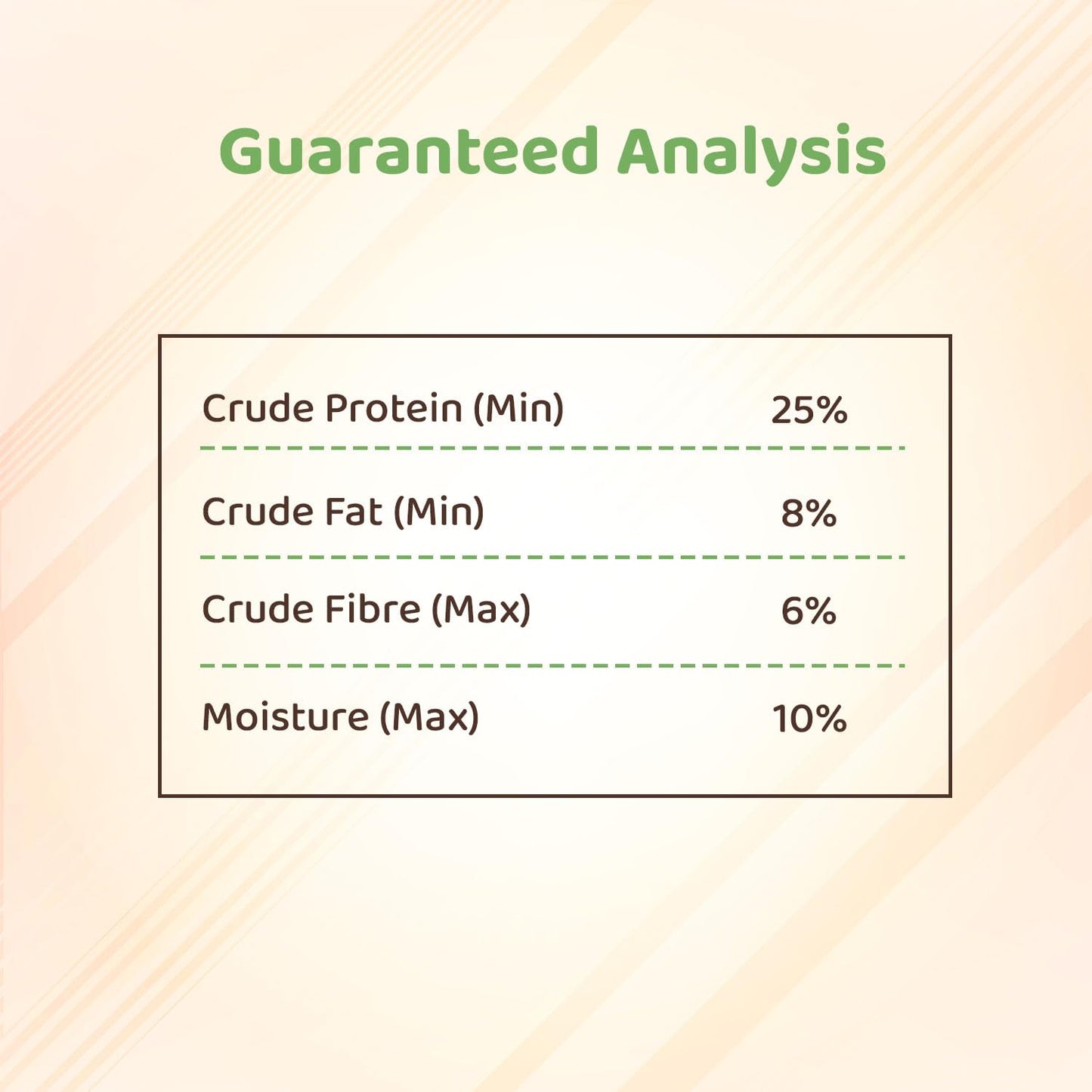 Guaranteed Analysis

| | |
|---|---|
| Crude Protein (Min) | 25% |
| Crude Fat (Min) | 8% |
| Crude Fibre (Max) | 6% |
| Moisture (Max) | 10% |